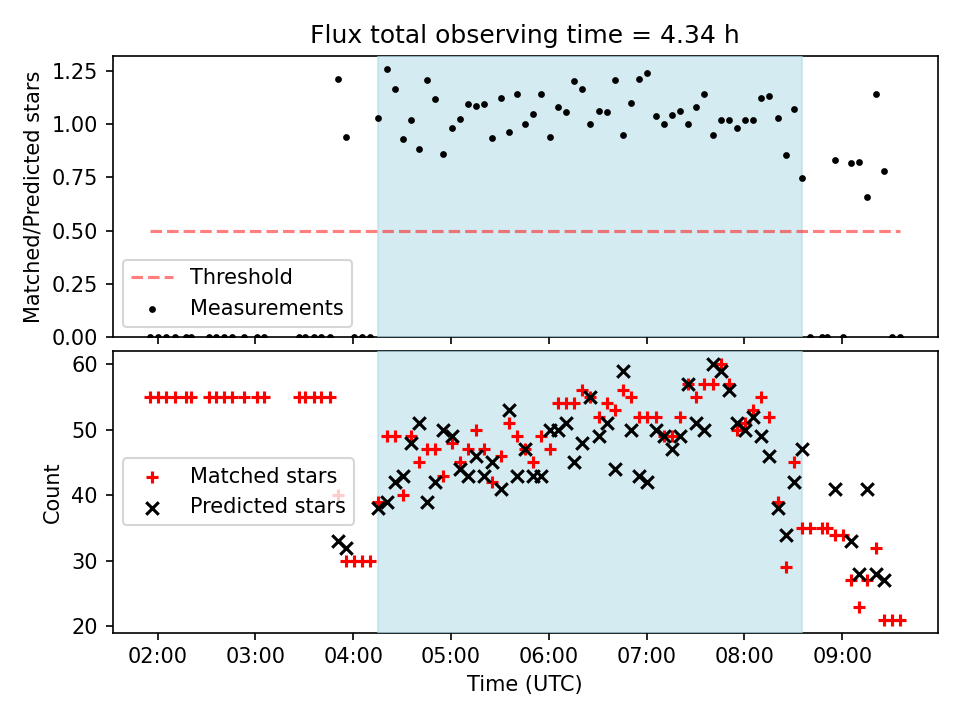 Flux total observing time = 4.34 h

Matched/Predicted stars

1.25
1.00
0.75
0.50
0.25
0.00

Threshold
Measurements

Count

60
50
40
30
20

Matched stars
Predicted stars

02:00
03:00
04:00
05:00
06:00
07:00
08:00
09:00

Time (UTC)